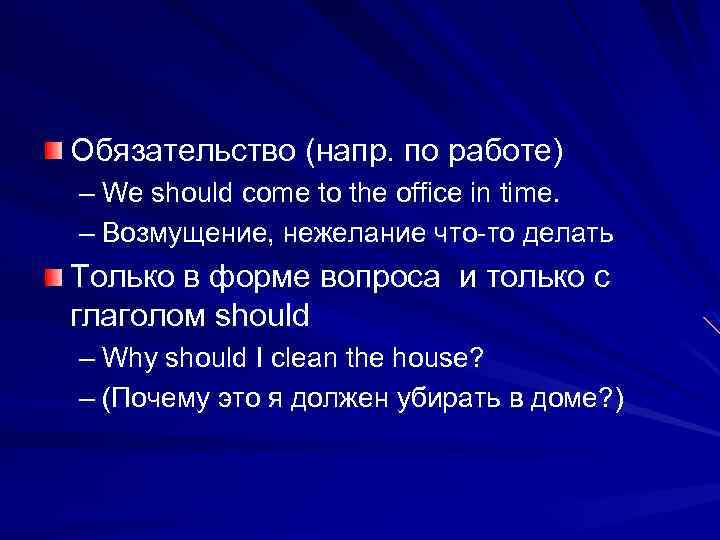 Обязательство (напр. по работе)
– We should come to the office in time.
– Возмущение, нежелание что-то делать
Только в форме вопроса и только с глаголом should
– Why should I clean the house?
– (Почему это я должен убирать в доме?)